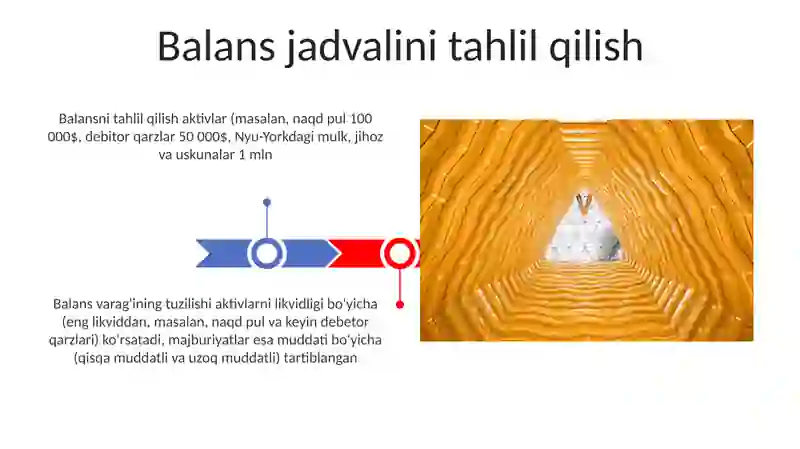 Balans jadvalini tahlil qilish

Balansni tahlil qilish aktivlar (masalan, naqd pul 100 000$, debitor qarzlar 50 000$, Nyu-Yorkdagi mulk, jihoz va uskunalar 1 mln

Balans varag'ining tuzilishi aktivlarni likvidligi bo'yicha (eng likviddan, masalan, naqd pul va keyin debetor qarzlari) ko'rsatadi, majburiyatlar esa muddati bo'yicha (qisqa muddatli va uzoq muddatli) tartiblangan